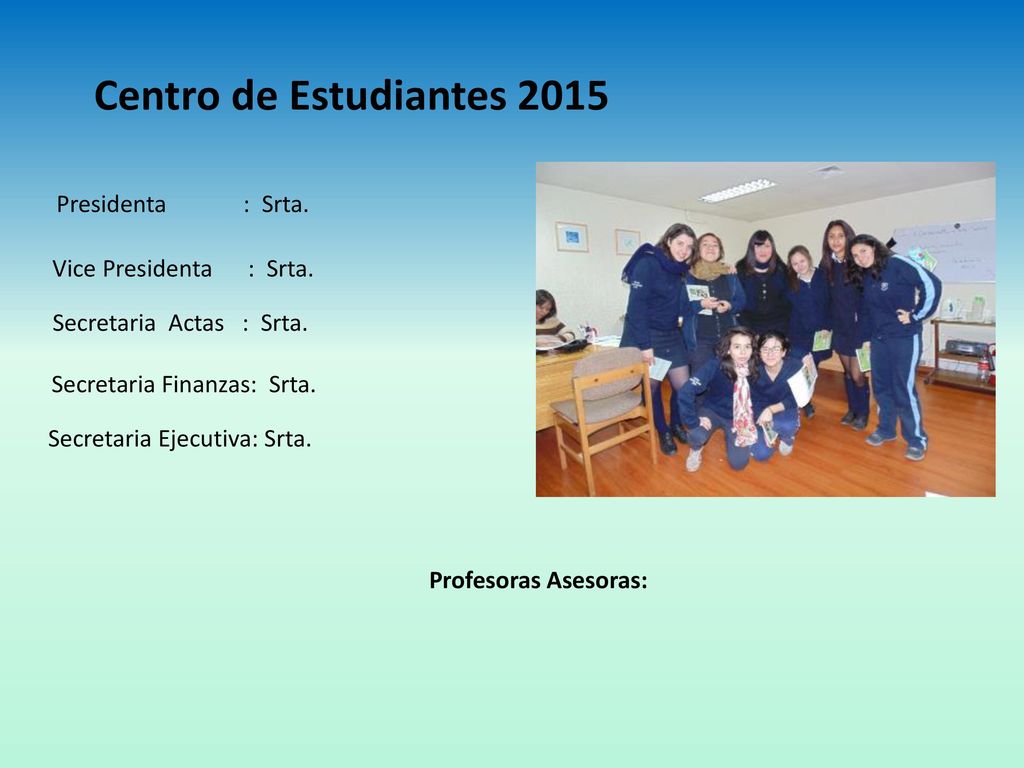 Centro de Estudiantes 2015

Presidenta : Srta.

Vice Presidenta : Srta.

Secretaria Actas : Srta.

Secretaria Finanzas: Srta.

Secretaria Ejecutiva: Srta.

Profesoras Asesoras: